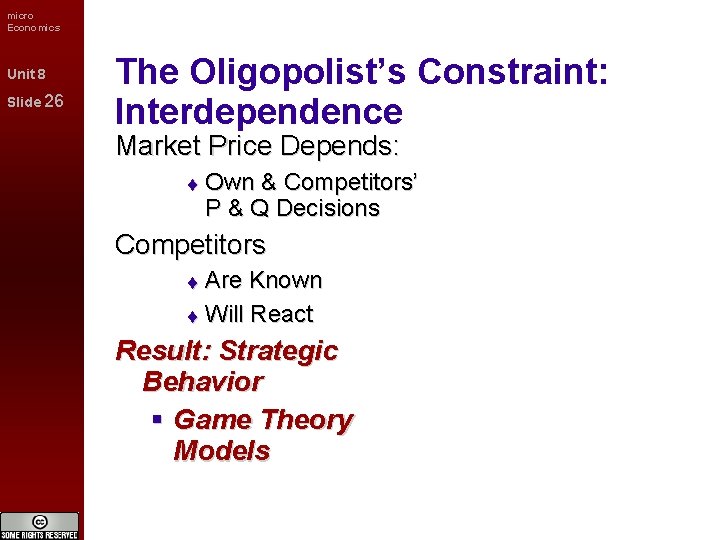 micro Economics

Unit 8

Slide 26

The Oligopolist's Constraint: Interdependence

Market Price Depends:

♦ Own & Competitors' P & Q Decisions

Competitors

♦ Are Known

♦ Will React

Result: Strategic Behavior

▪ Game Theory Models

SOME RIGHTS RESERVED